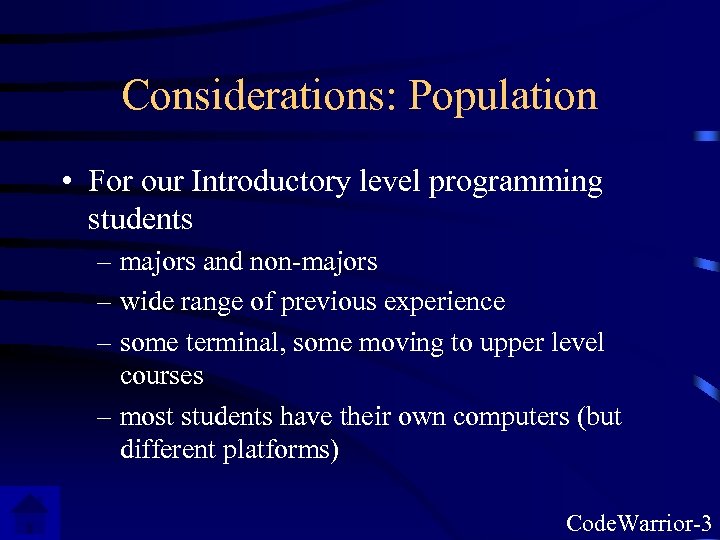 Considerations: Population

• For our Introductory level programming students

– majors and non-majors

– wide range of previous experience

– some terminal, some moving to upper level courses

– most students have their own computers (but different platforms)

CodeWarrior-3